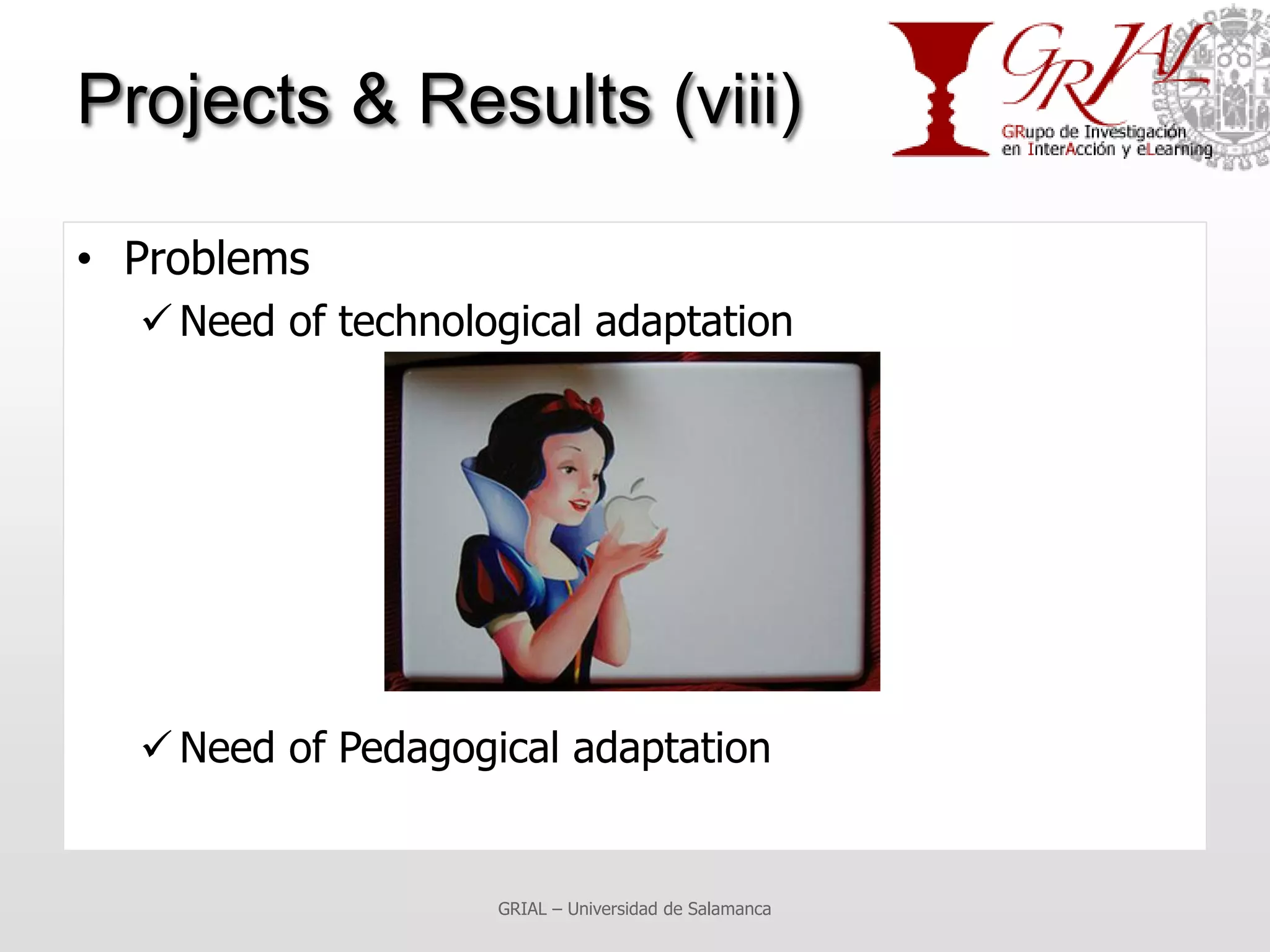 Projects & Results (viii)

GRIAL
GRupo de Investigación en InterAcción y eLearning

• Problems
✓ Need of technological adaptation
✓ Need of Pedagogical adaptation

GRIAL – Universidad de Salamanca